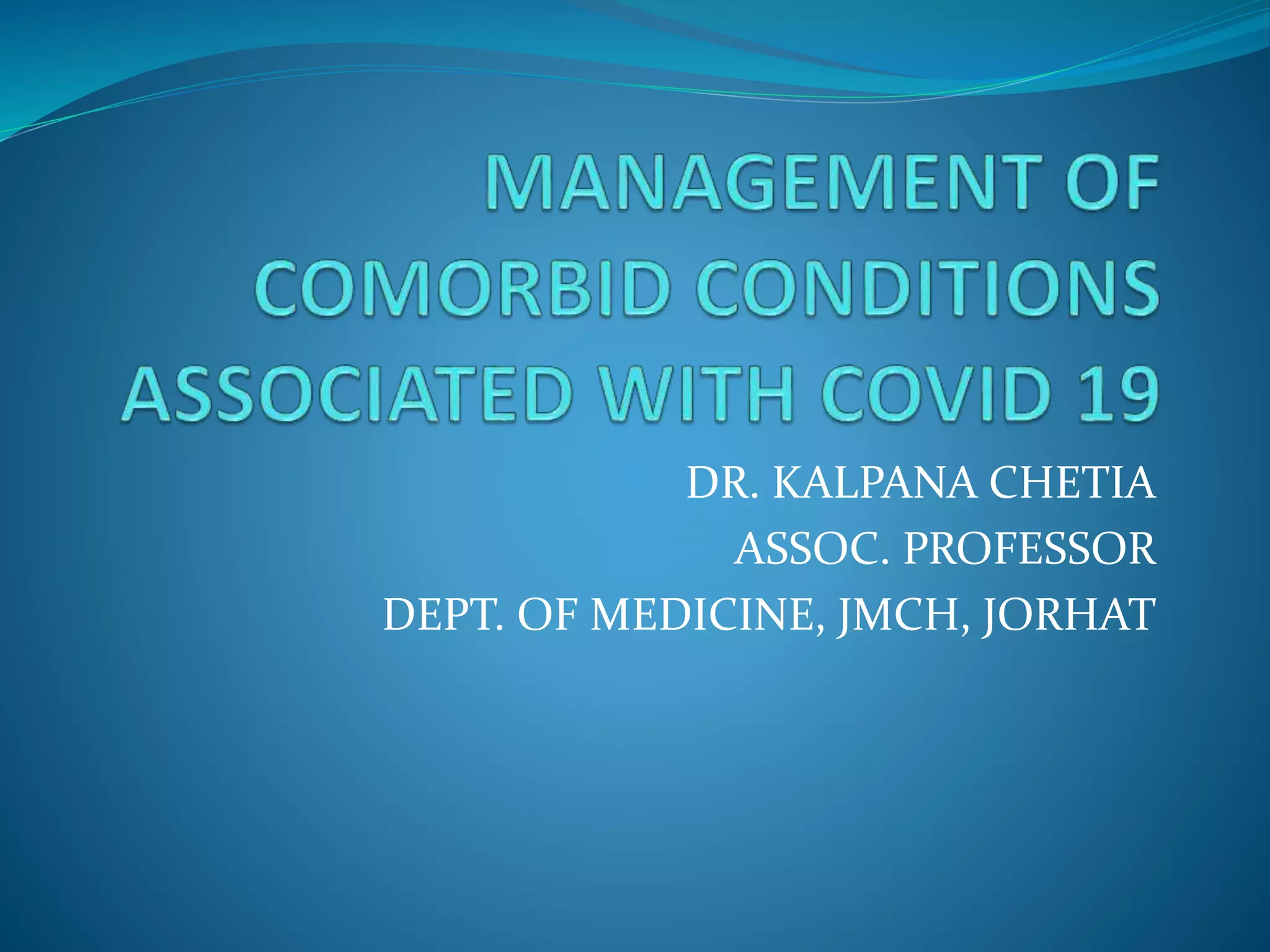 MANAGEMENT OF COMORBID CONDITIONS ASSOCIATED WITH COVID 19

DR. KALPANA CHETIA
ASSOC. PROFESSOR
DEPT. OF MEDICINE, JMCH, JORHAT